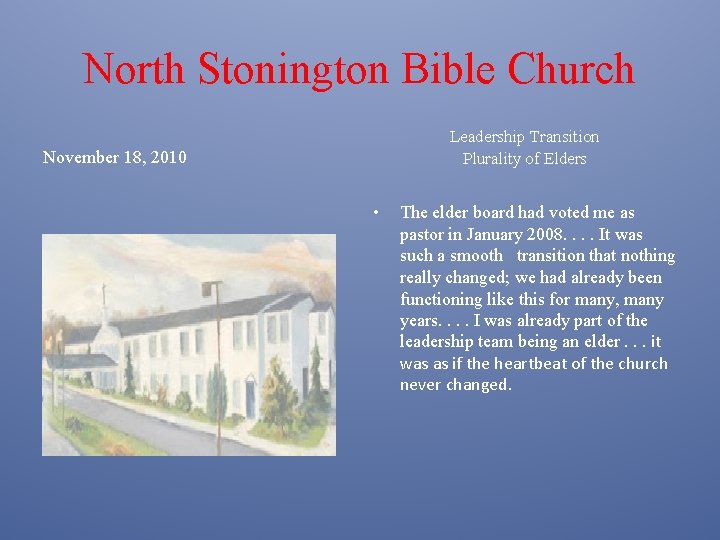 North Stonington Bible Church

November 18, 2010

Leadership Transition
Plurality of Elders

• The elder board had voted me as pastor in January 2008. . . . It was such a smooth transition that nothing really changed; we had already been functioning like this for many, many years. . . . I was already part of the leadership team being an elder . . . it was as if the heartbeat of the church never changed.